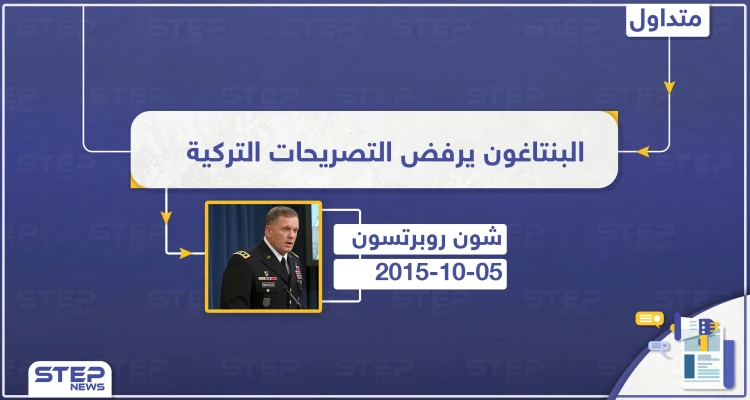 متداول

البنتاغون يرفض التصريحات التركية

شون روبرتسون
2015-10-05

STEP NEWS